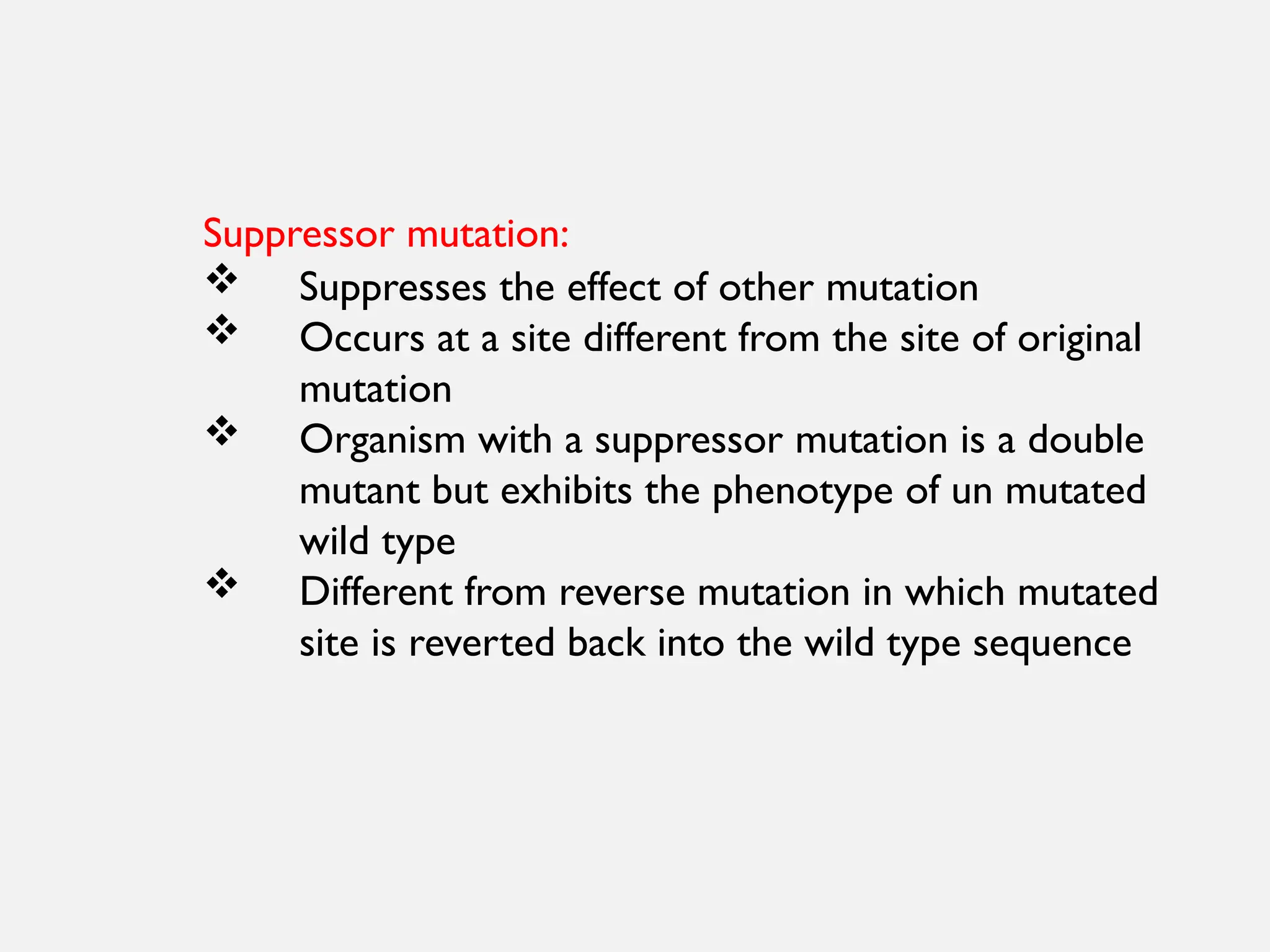 Suppressor mutation:

❖ Suppresses the effect of other mutation

❖ Occurs at a site different from the site of original mutation

❖ Organism with a suppressor mutation is a double mutant but exhibits the phenotype of un mutated wild type

❖ Different from reverse mutation in which mutated site is reverted back into the wild type sequence